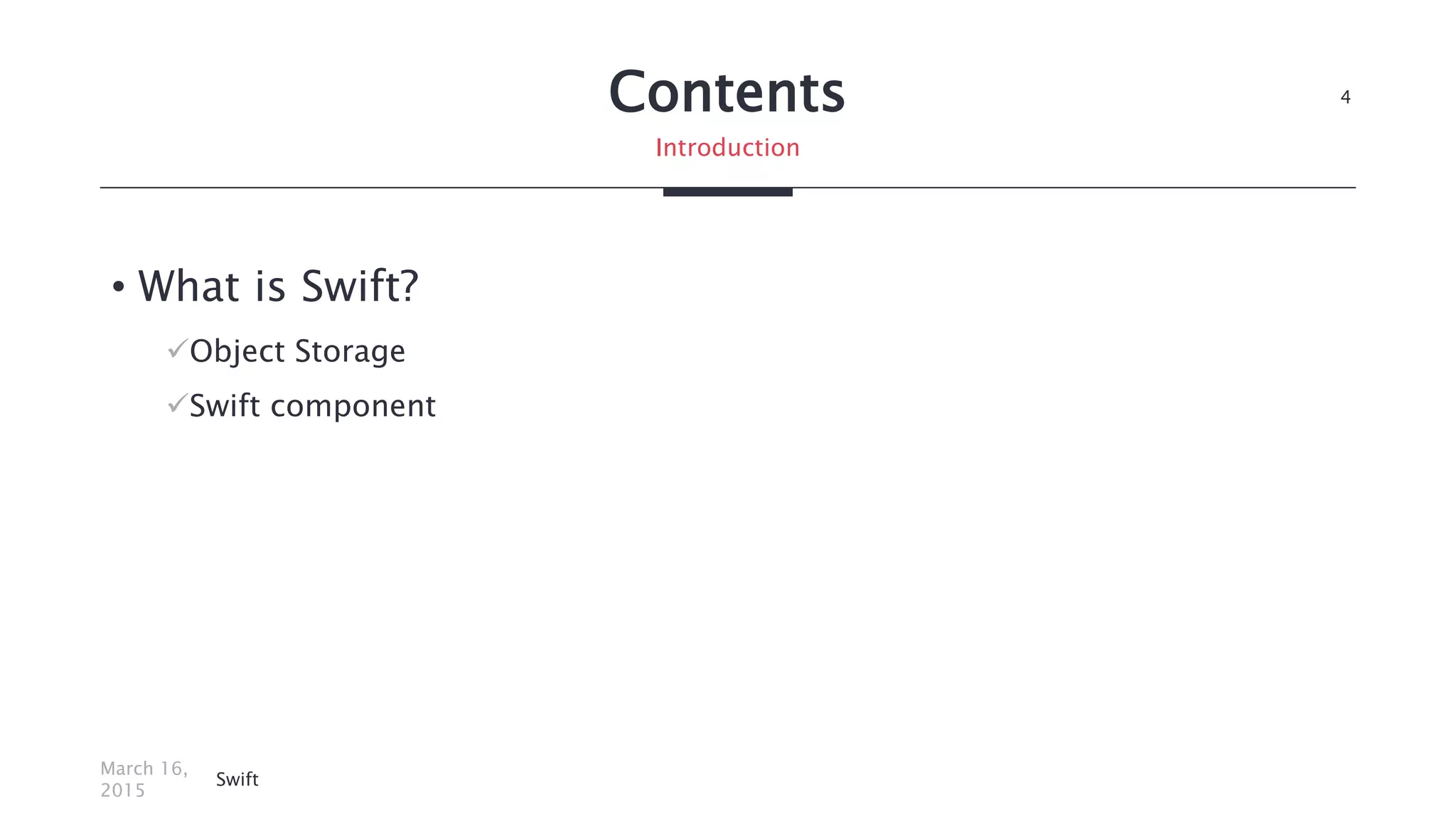 Contents

4

Introduction

• What is Swift?

✓Object Storage

✓Swift component

March 16, 2015

Swift